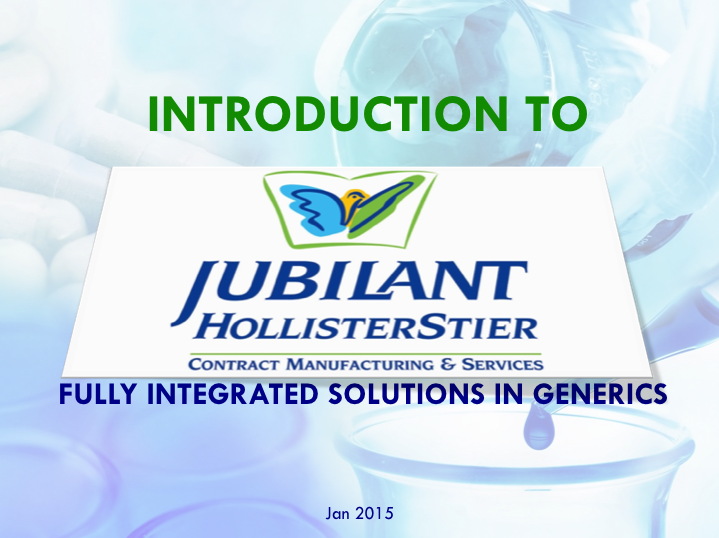 INTRODUCTION TO

JUBILANT
HOLLISTERSTIER
CONTRACT MANUFACTURING & SERVICES

FULLY INTEGRATED SOLUTIONS IN GENERICS

Jan 2015